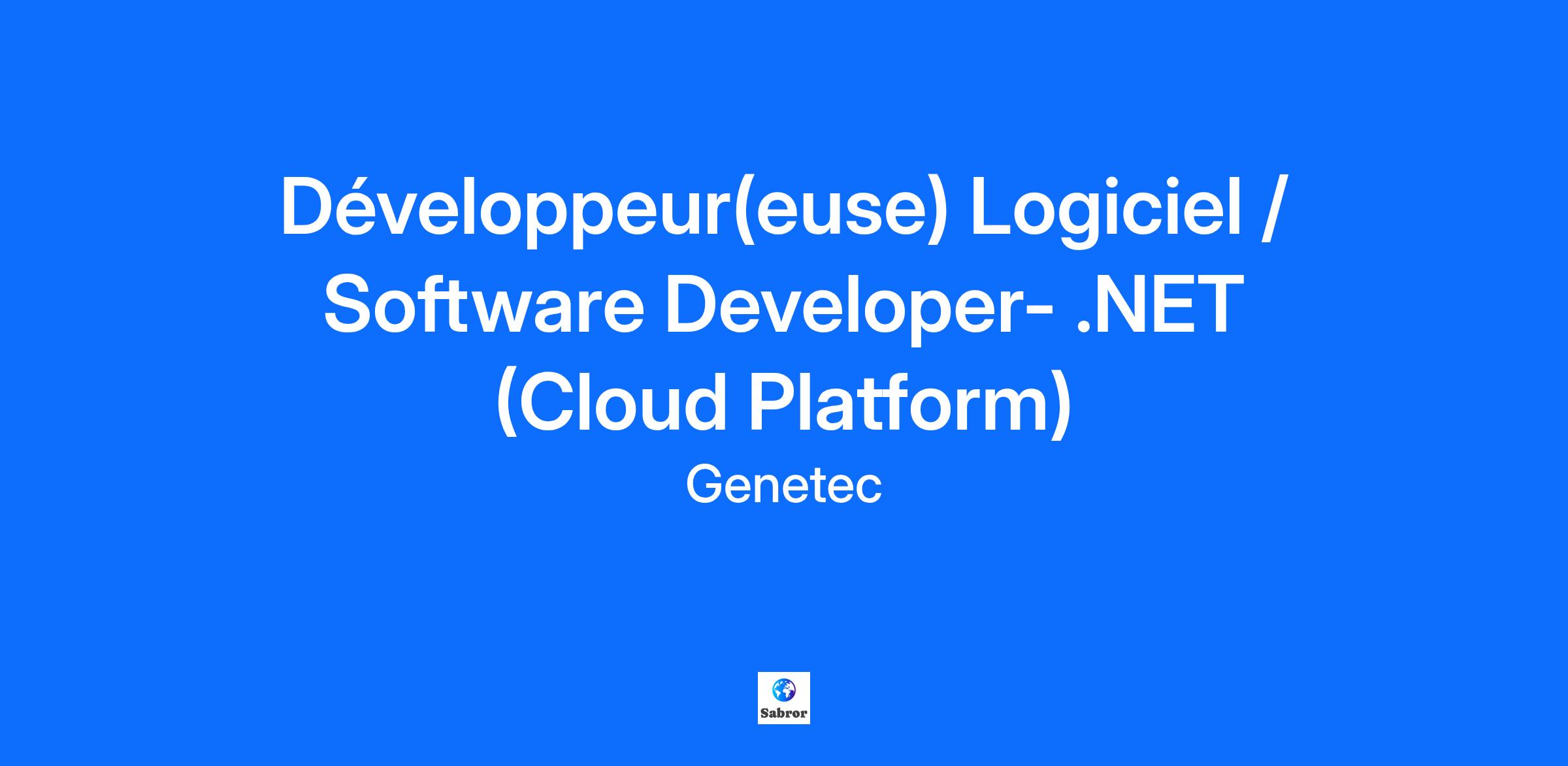 Développeur(euse) Logiciel / Software Developer- .NET (Cloud Platform)

Genetec

Sabror